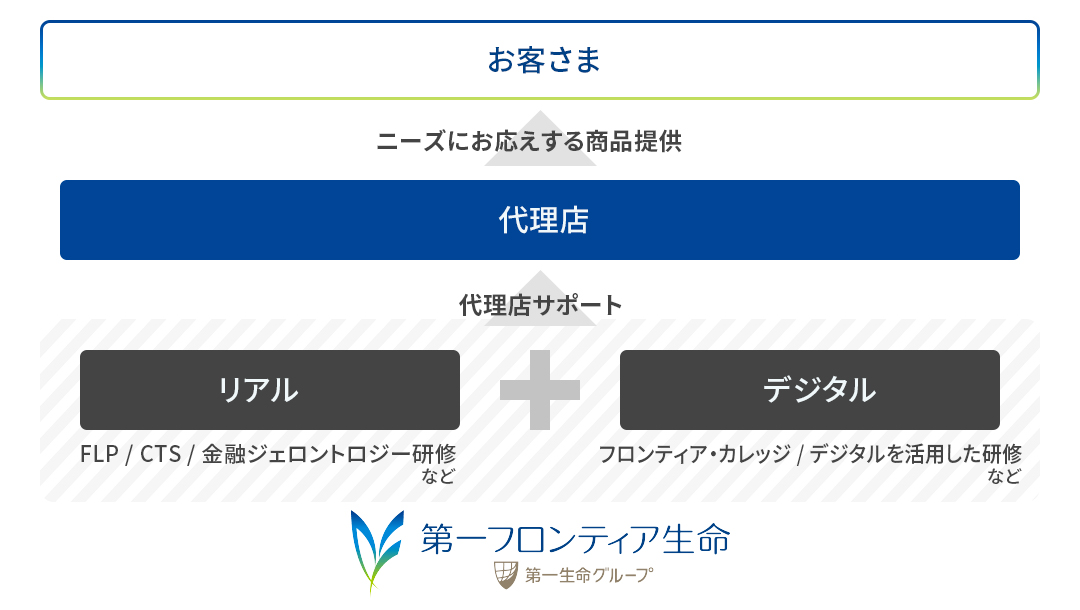 お客さま

ニーズにお応えする商品提供

代理店

代理店サポート

リアル

FLP / CTS / 金融ジェロントロジー研修 など

デジタル

フロンティア・カレッジ / デジタルを活用した研修 など

第一フロンティア生命

第一生命グループ